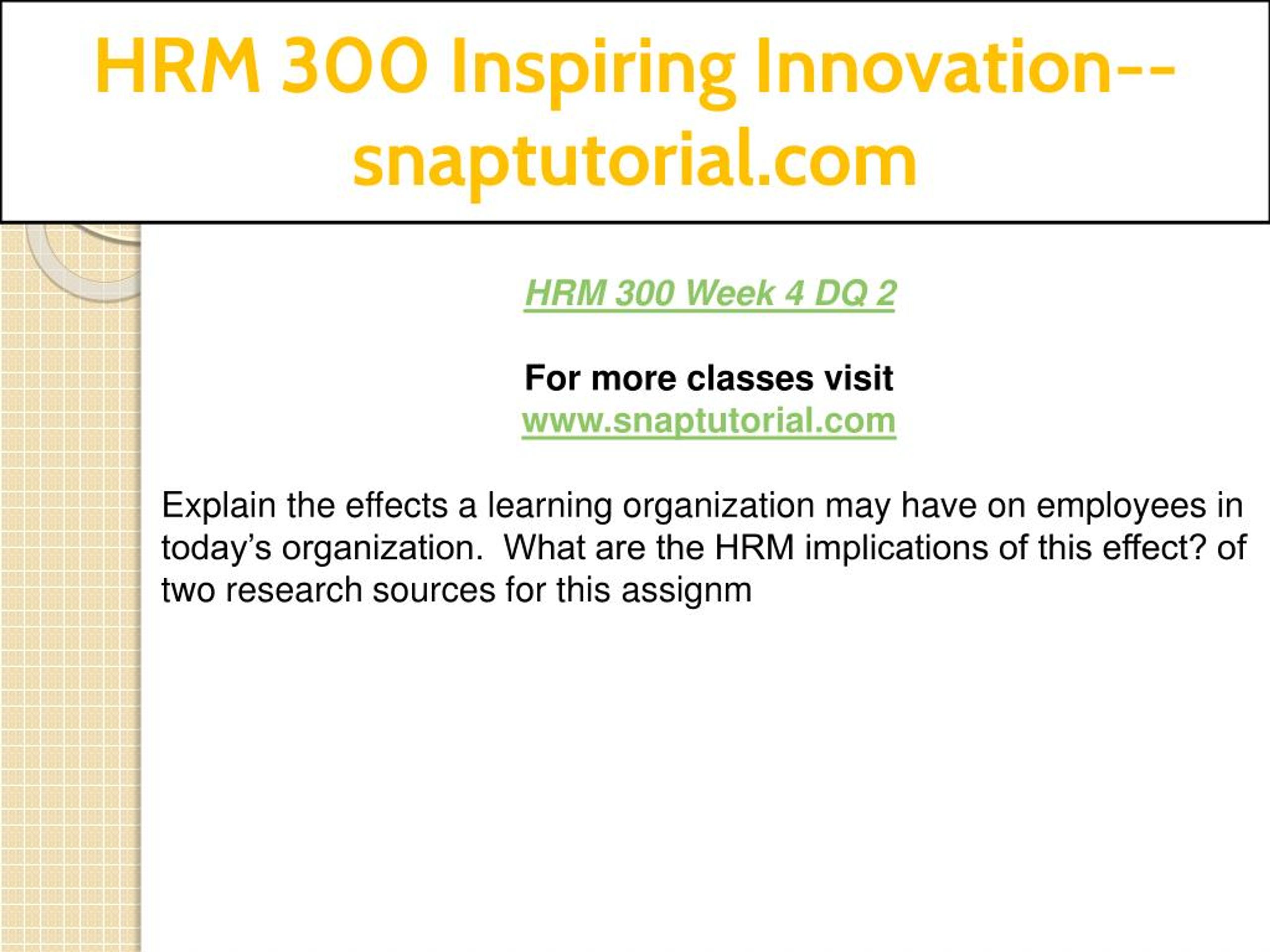 HRM 300 Inspiring Innovation--snaptutorial.com

HRM 300 Week 4 DQ 2

For more classes visit
www.snaptutorial.com

Explain the effects a learning organization may have on employees in today's organization. What are the HRM implications of this effect? of two research sources for this assignm